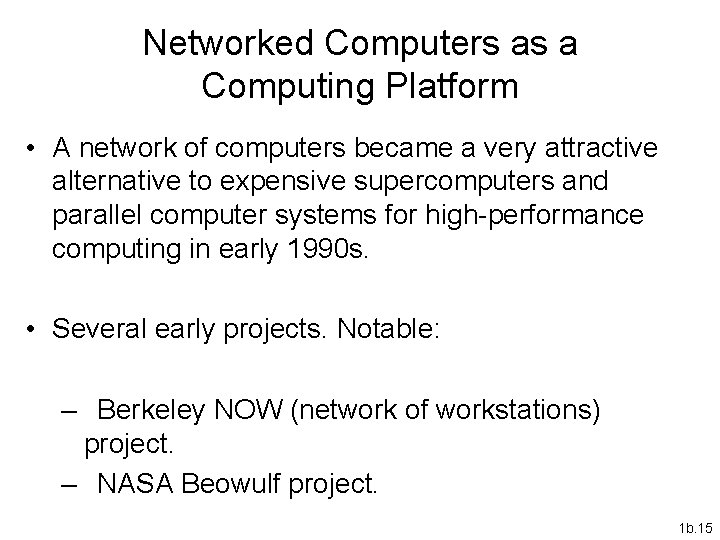 Networked Computers as a Computing Platform

• A network of computers became a very attractive alternative to expensive supercomputers and parallel computer systems for high-performance computing in early 1990s.

• Several early projects. Notable:

– Berkeley NOW (network of workstations) project.
– NASA Beowulf project.

1b.15